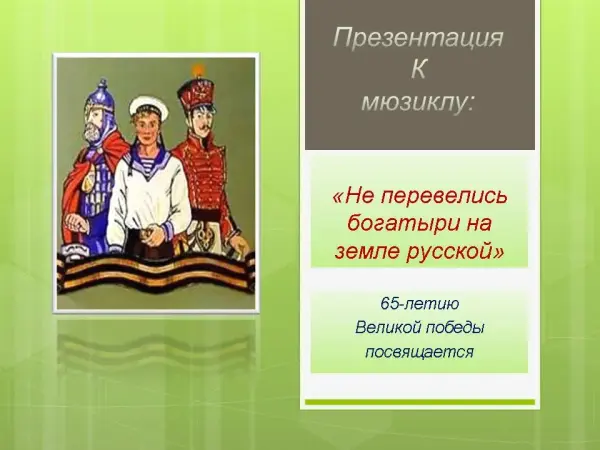 Презентация
К
мюзиклу:

«Не перевелись богатыри на земле русской»

65-летию
Великой победы
посвящается